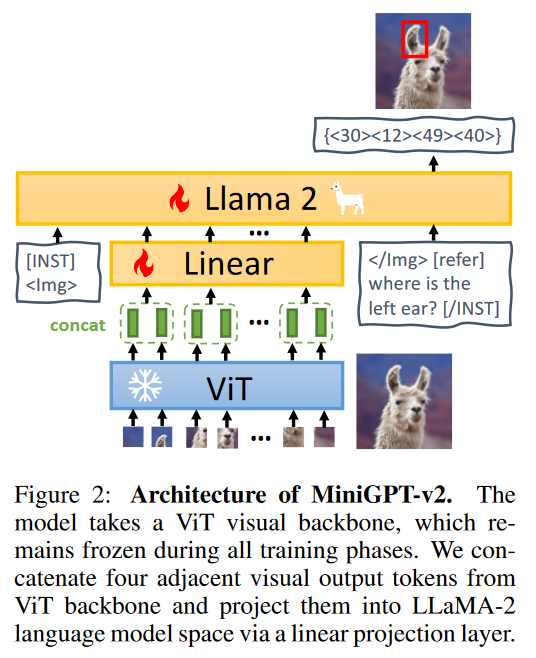 {<30><12><49><40>}

Llama 2

...

[INST]
<Img>

Linear

</Img> [refer]
where is the
left ear? [/INST]

concat

...

ViT

...

Figure 2: **Architecture of MiniGPT-v2.** The model takes a ViT visual backbone, which remains frozen during all training phases. We concatenate four adjacent visual output tokens from ViT backbone and project them into LLaMA-2 language model space via a linear projection layer.